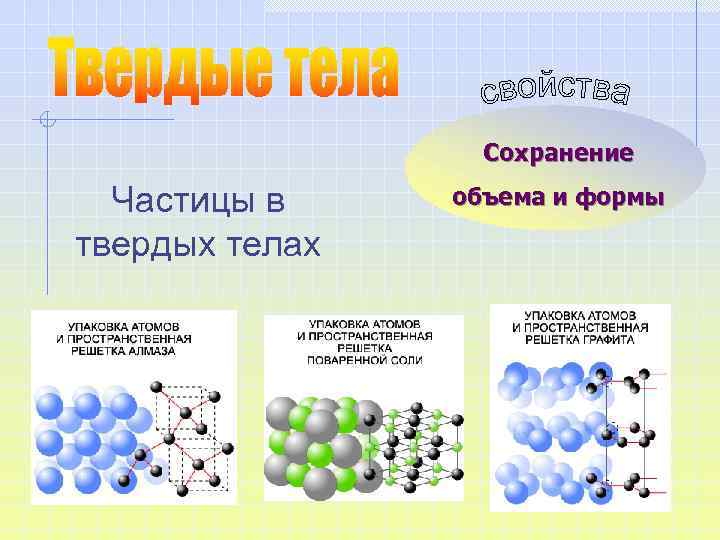 Твердые тела

свойства

Сохранение объема и формы

Частицы в твердых телах

УПАКОВКА АТОМОВ И ПРОСТРАНСТВЕННАЯ РЕШЕТКА АЛМАЗА

УПАКОВКА АТОМОВ И ПРОСТРАНСТВЕННАЯ РЕШЕТКА ПОВАРЕННОЙ СОЛИ

УПАКОВКА АТОМОВ И ПРОСТРАНСТВЕННАЯ РЕШЕТКА ГРАФИТА